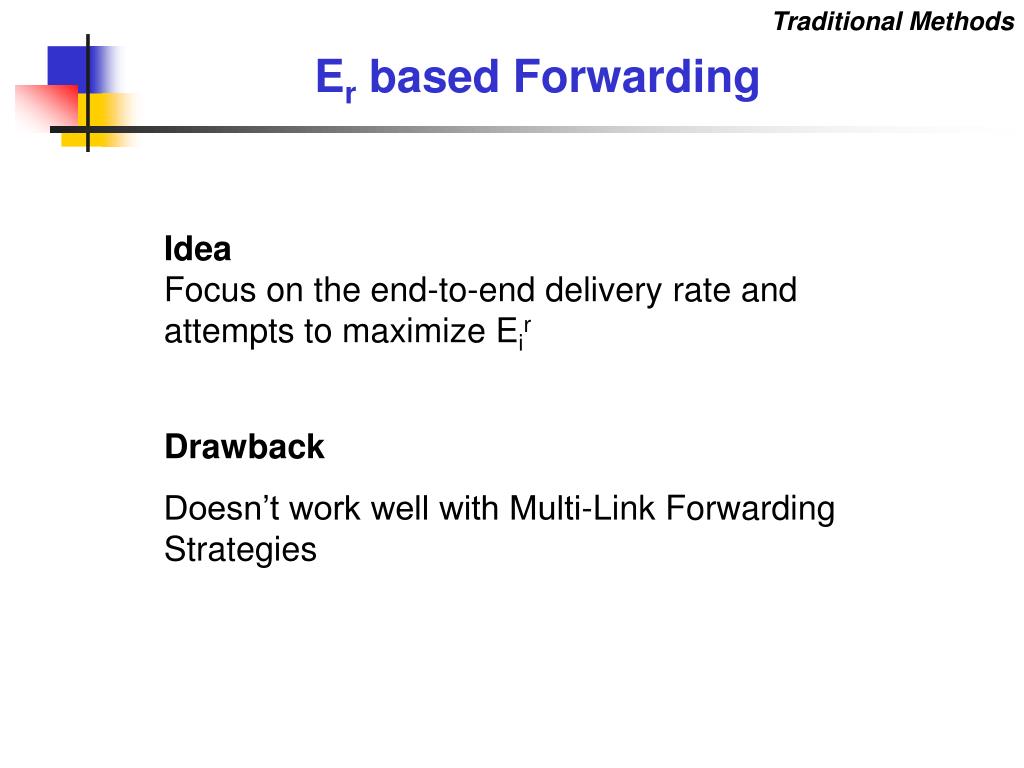 Traditional Methods

$E_r$ based Forwarding

Idea
Focus on the end-to-end delivery rate and attempts to maximize $E_i^r$

Drawback

Doesn’t work well with Multi-Link Forwarding Strategies